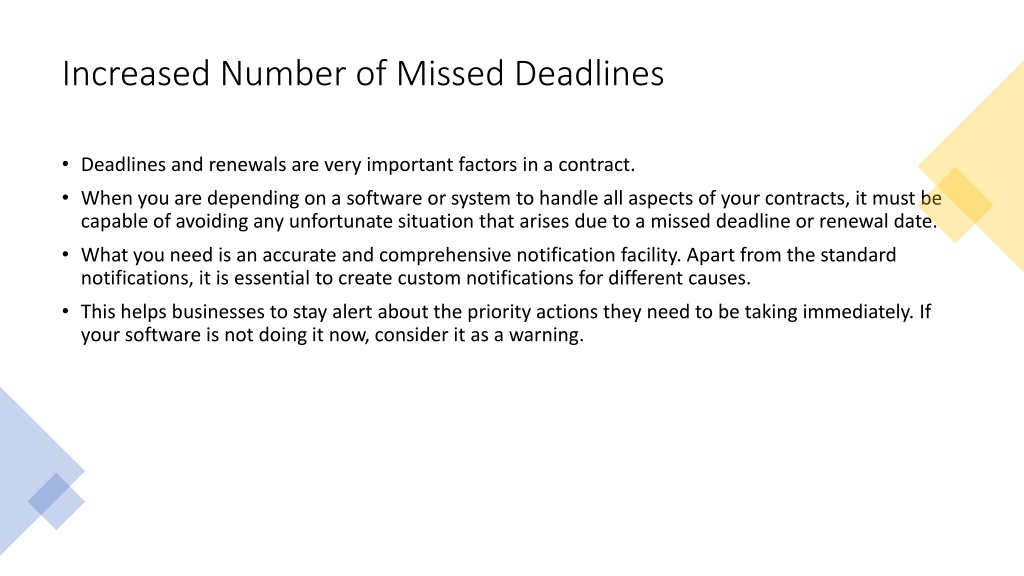 Increased Number of Missed Deadlines

• Deadlines and renewals are very important factors in a contract.

• When you are depending on a software or system to handle all aspects of your contracts, it must be capable of avoiding any unfortunate situation that arises due to a missed deadline or renewal date.

• What you need is an accurate and comprehensive notification facility. Apart from the standard notifications, it is essential to create custom notifications for different causes.

• This helps businesses to stay alert about the priority actions they need to be taking immediately. If your software is not doing it now, consider it as a warning.